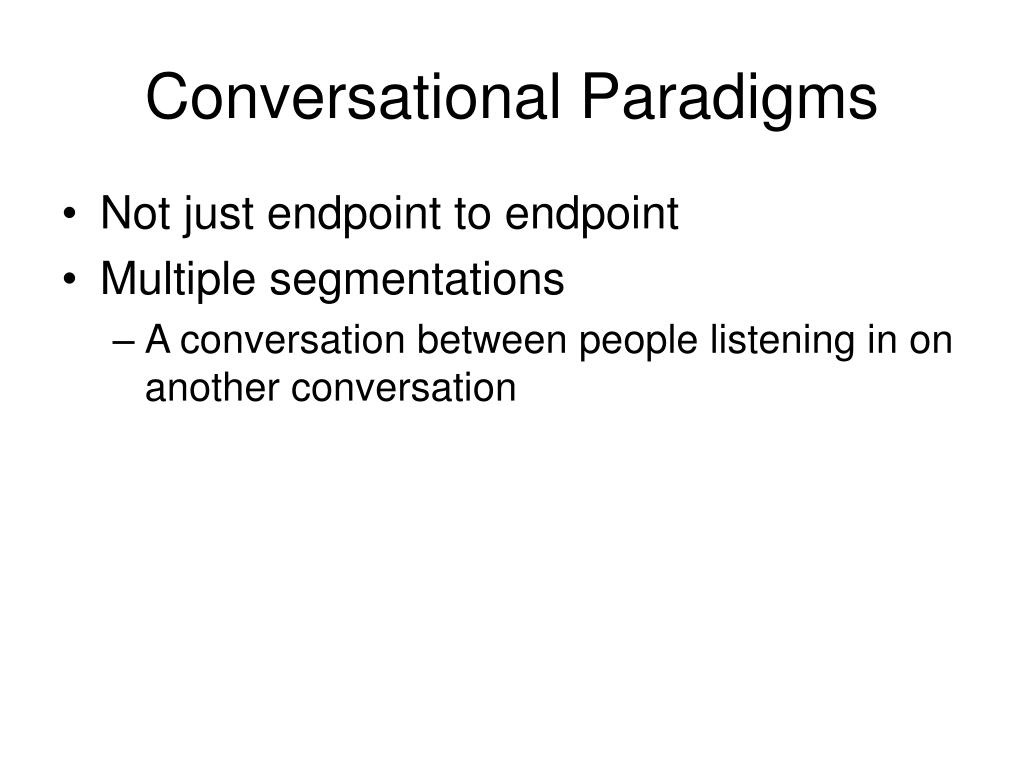 Conversational Paradigms

• Not just endpoint to endpoint
• Multiple segmentations
– A conversation between people listening in on another conversation